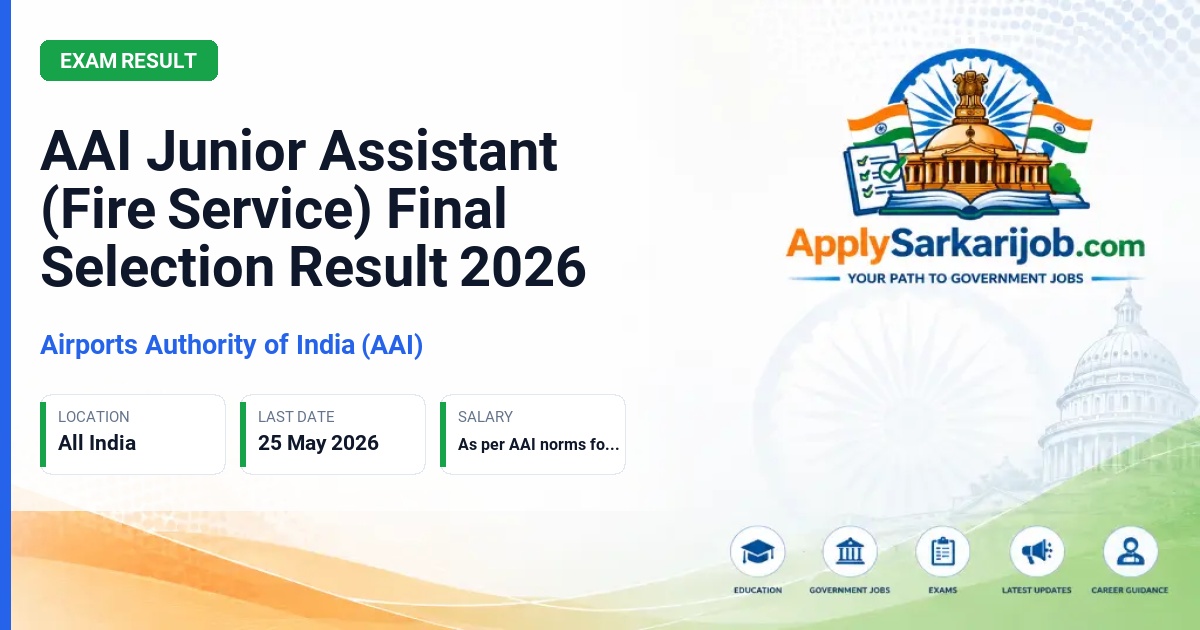 EXAM RESULT

AAI Junior Assistant (Fire Service) Final Selection Result 2026

Airports Authority of India (AAI)

LOCATION
All India

LAST DATE
25 May 2026

SALARY
As per AAI norms fo...

ApplySarkarijob.com
YOUR PATH TO GOVERNMENT JOBS

EDUCATION
GOVERNMENT JOBS
EXAMS
LATEST UPDATES
CAREER GUIDANCE